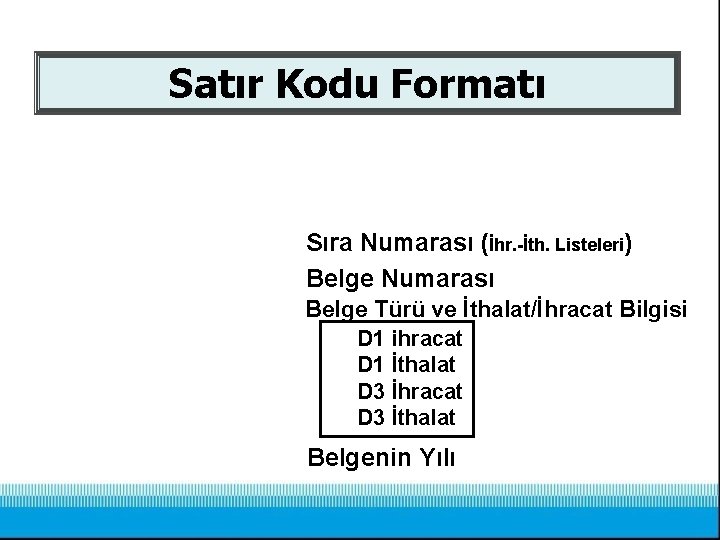 Satır Kodu Formatı

Sıra Numarası (İhr.-İth. Listeleri)

Belge Numarası

Belge Türü ve İthalat/İhracat Bilgisi

D1 ihracat
D1 İthalat
D3 İhracat
D3 İthalat

Belgenin Yılı